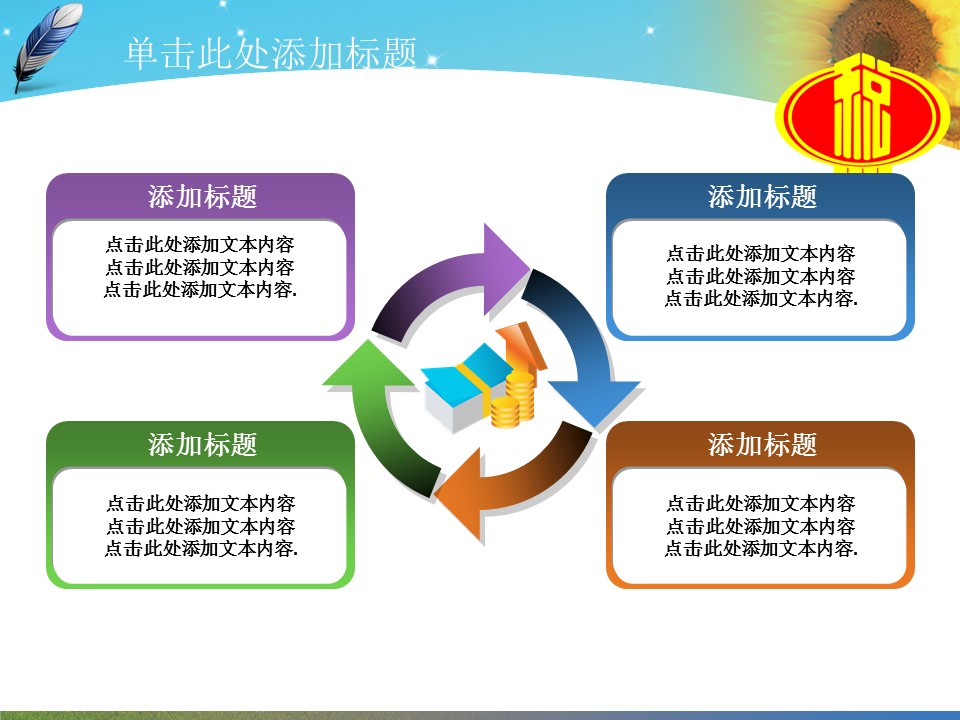 单击此处添加标题

税

添加标题

点击此处添加文本内容
点击此处添加文本内容
点击此处添加文本内容.

添加标题

点击此处添加文本内容
点击此处添加文本内容
点击此处添加文本内容.

添加标题

点击此处添加文本内容
点击此处添加文本内容
点击此处添加文本内容.

添加标题

点击此处添加文本内容
点击此处添加文本内容
点击此处添加文本内容.